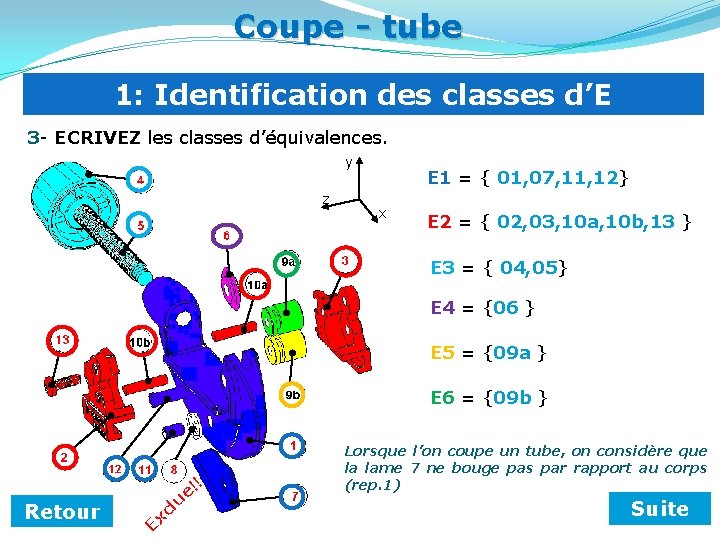 Coupe - tube

1: Identification des classes d'E

3- ECRIVEZ les classes d'équivalences.

y
z
x

4
5
6
9a
3
10a
13
10b
9b
2
12
11
8
1
7

Exclue!!

E1 = { 01,07,11,12}

E2 = { 02,03,10a,10b,13 }

E3 = { 04,05}

E4 = {06 }

E5 = {09a }

E6 = {09b }

Lorsque l'on coupe un tube, on considère que la lame 7 ne bouge pas par rapport au corps (rep.1)

Retour

Suite